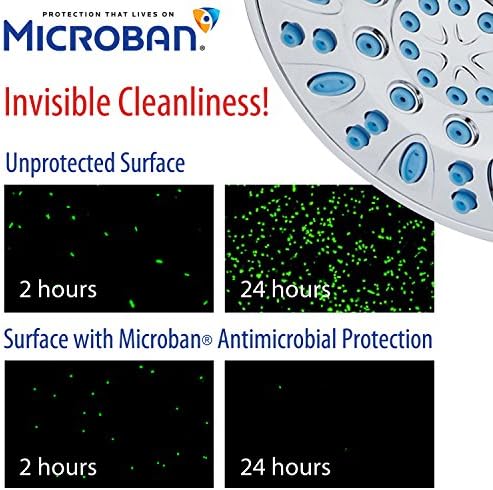 PROTECTION THAT LIVES ON
MICROBAN®

Invisible Cleanliness!

Unprotected Surface

2 hours

24 hours

Surface with Microban® Antimicrobial Protection

2 hours

24 hours